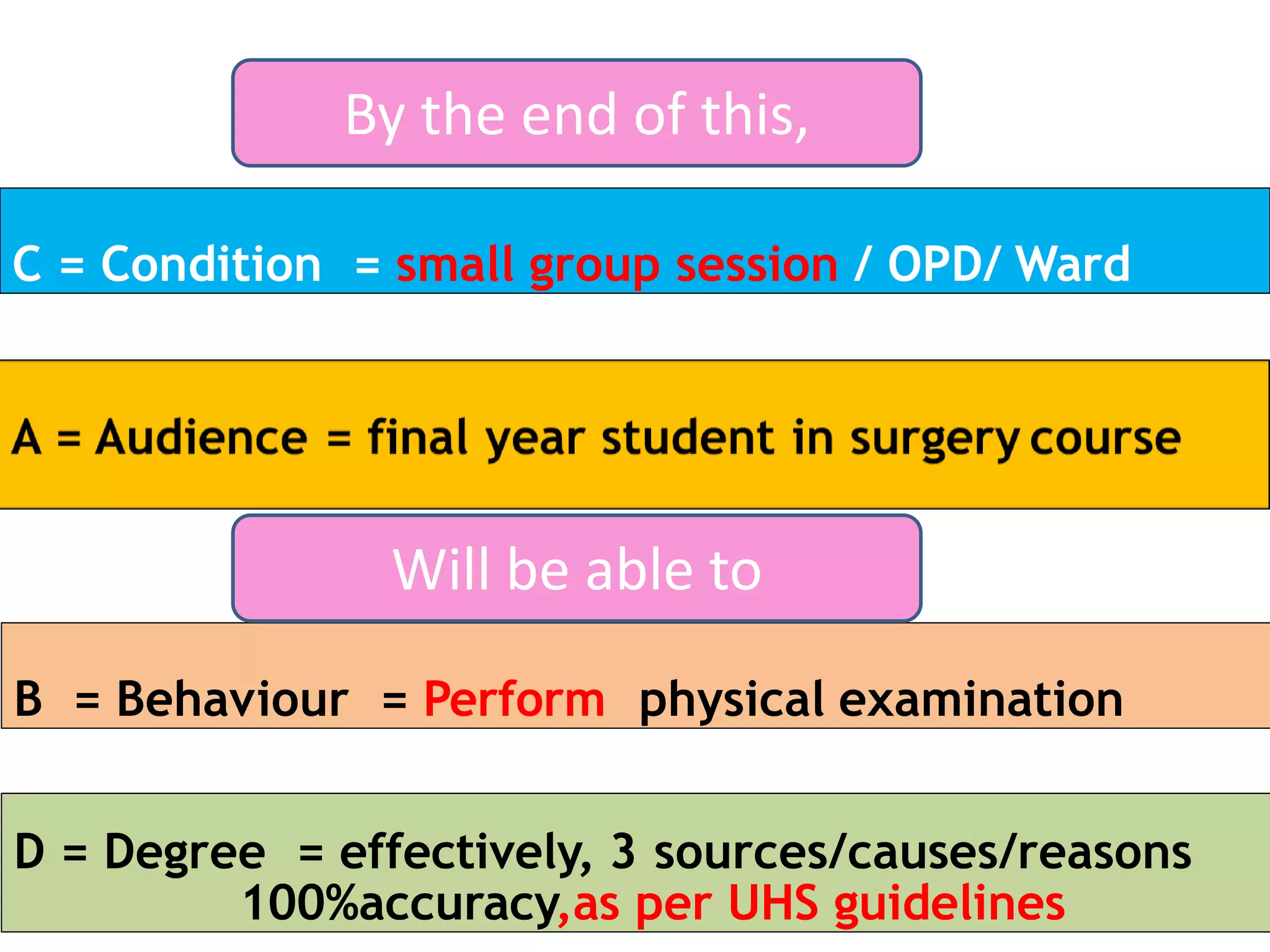 By the end of this,

C = Condition = small group session / OPD/ Ward

A = Audience = final year student in surgery course

Will be able to

B = Behaviour = Perform physical examination

D = Degree = effectively, 3 sources/causes/reasons 100%accuracy,as per UHS guidelines